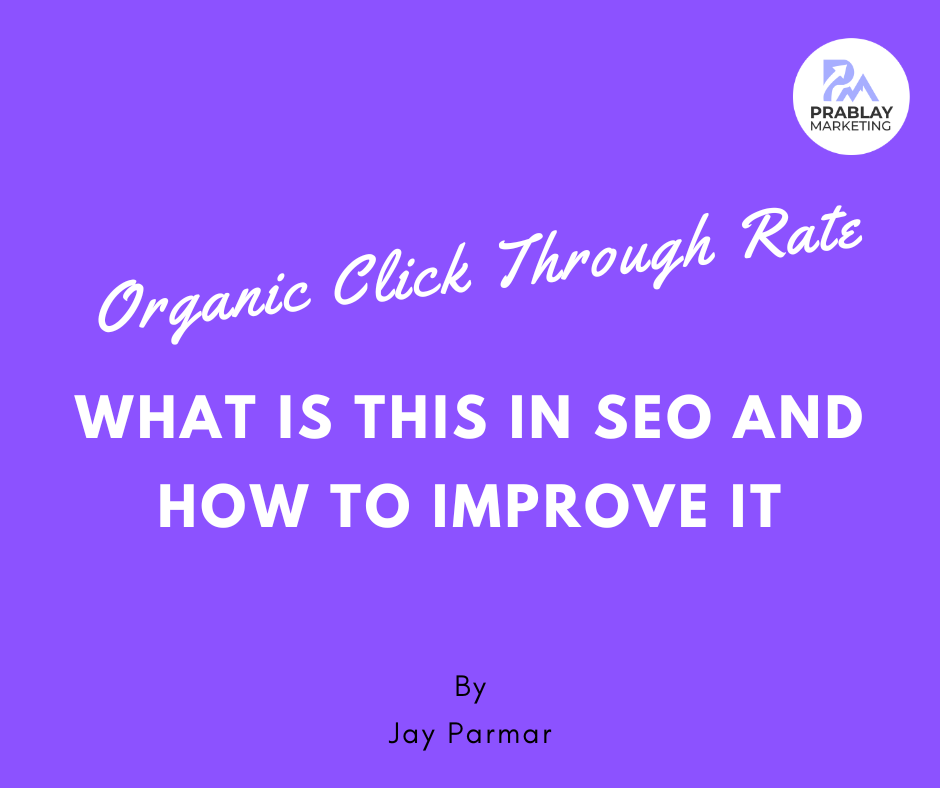 PM
PRABLAY
MARKETING

Organic Click Through Rate

WHAT IS THIS IN SEO AND HOW TO IMPROVE IT

By
Jay Parmar